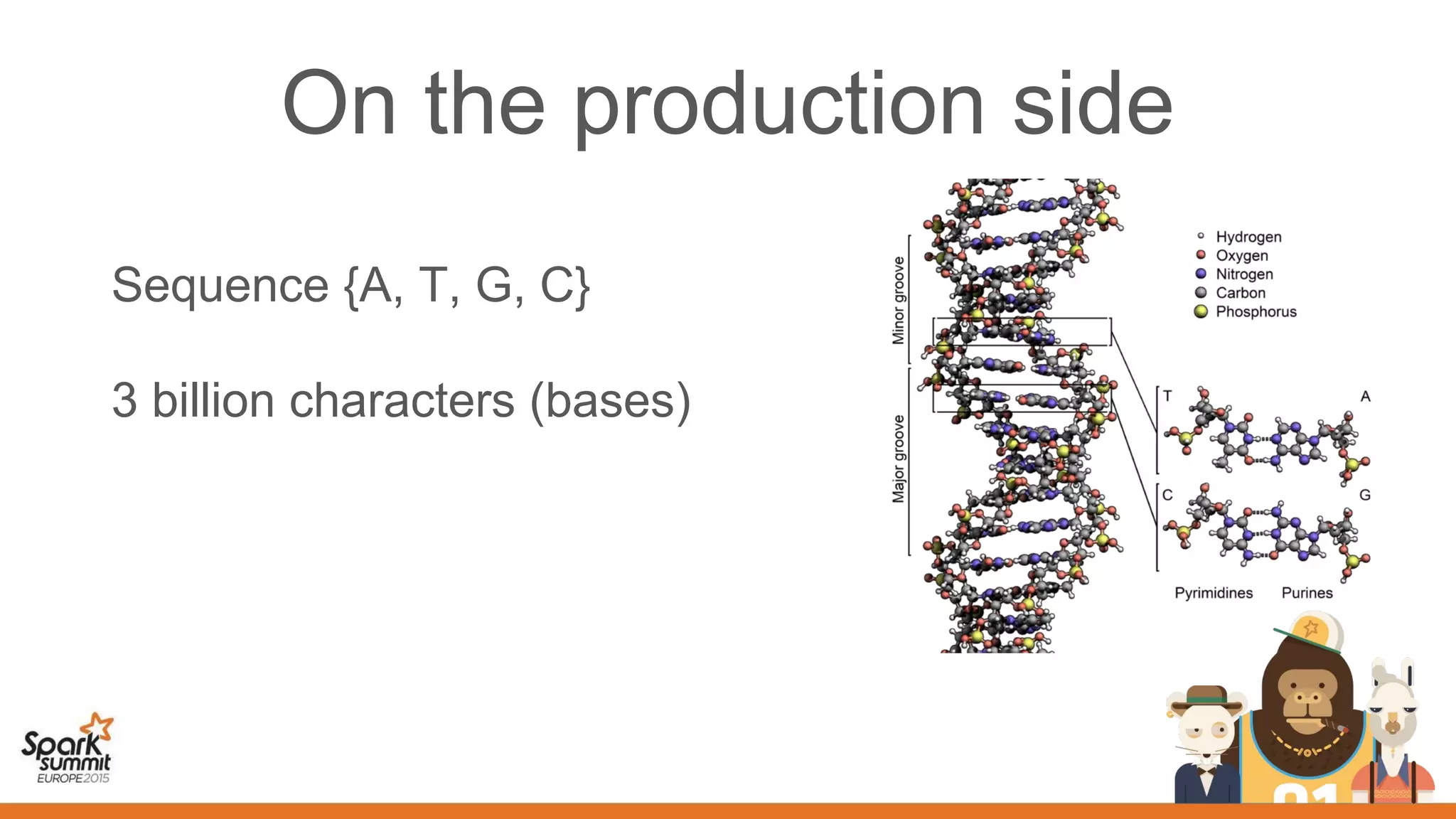 On the production side

Sequence {A, T, G, C}

3 billion characters (bases)

Minor groove

Major groove

Hydrogen
Oxygen
Nitrogen
Carbon
Phosphorus

T

A

C

G

Pyrimidines

Purines

Spark summit EUROPE 2015